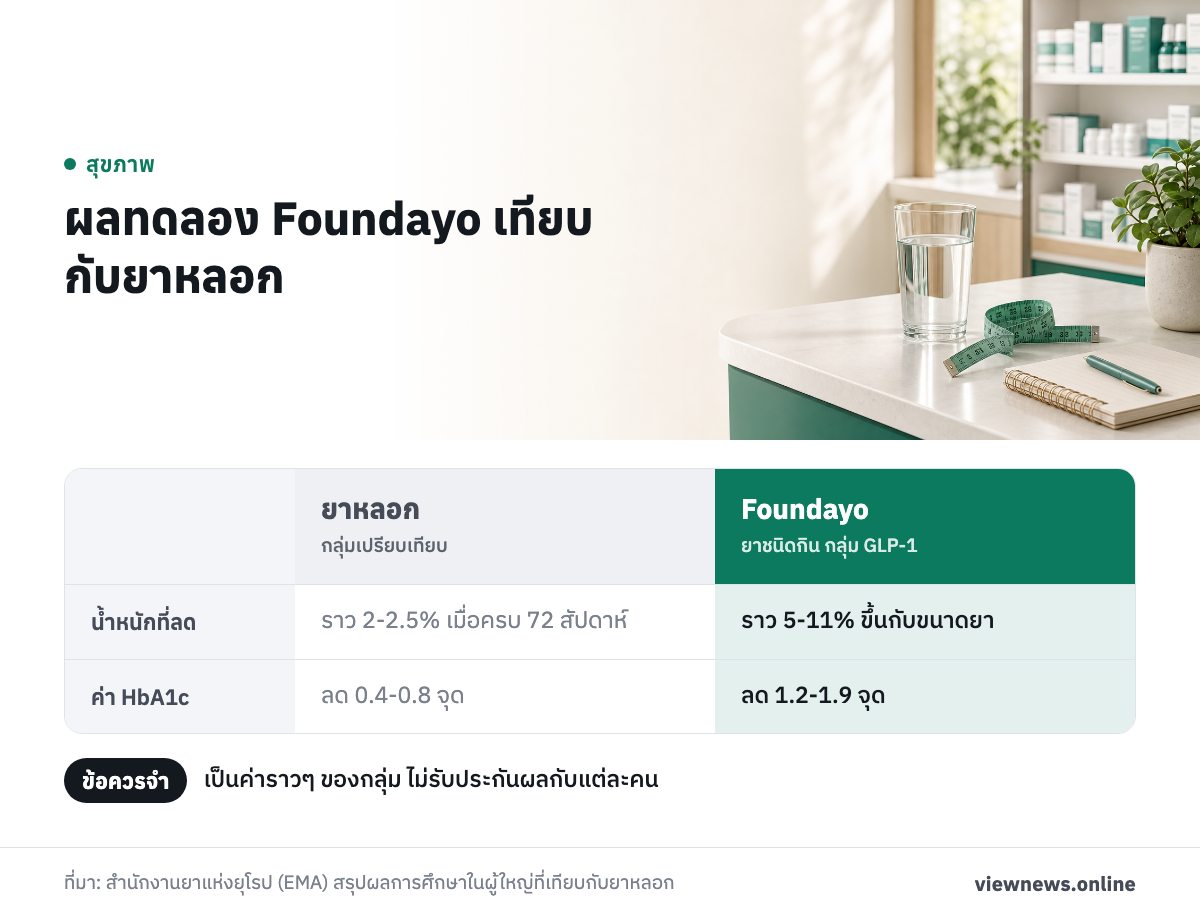 • สุขภาพ

ผลทดลอง Foundayo เทียบกับยาหลอก

|  | ยาหลอก กลุ่มเปรียบเทียบ | Foundayo ยาชนิดกิน กลุ่ม GLP-1 |
|---|---|---|
| น้ำหนักที่ลด | ราว 2-2.5% เมื่อครบ 72 สัปดาห์ | ราว 5-11% ขึ้นกับขนาดยา |
| ค่า HbA1c | ลด 0.4-0.8 จุด | ลด 1.2-1.9 จุด |

ข้อควรจำ เป็นค่าราวๆ ของกลุ่ม ไม่รับประกันผลกับแต่ละคน

ที่มา: สำนักงานยาแห่งยุโรป (EMA) สรุปผลการศึกษาในผู้ใหญ่ที่เทียบกับยาหลอก

viewnews.online